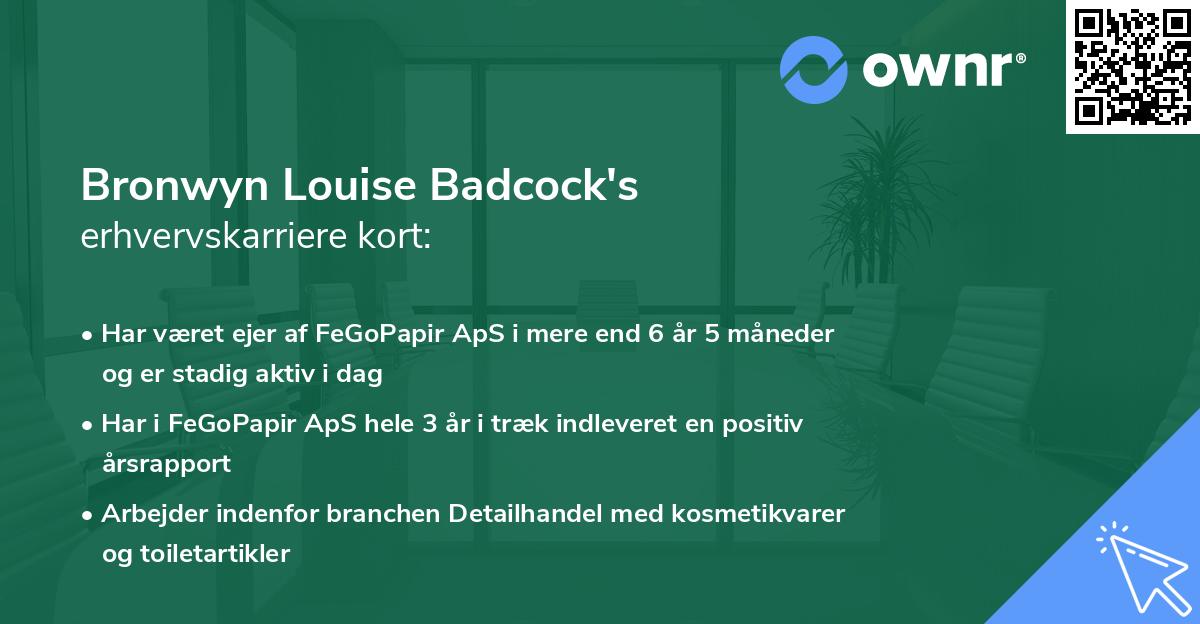 ownr®

Bronwyn Louise Badcock's
erhvervskarriere kort:

• Har været ejer af FeGoPapir ApS i mere end 6 år 5 måneder og er stadig aktiv i dag
• Har i FeGoPapir ApS hele 3 år i træk indleveret en positiv årsrapport
• Arbejder indenfor branchen Detailhandel med kosmetikvarer og toiletartikler